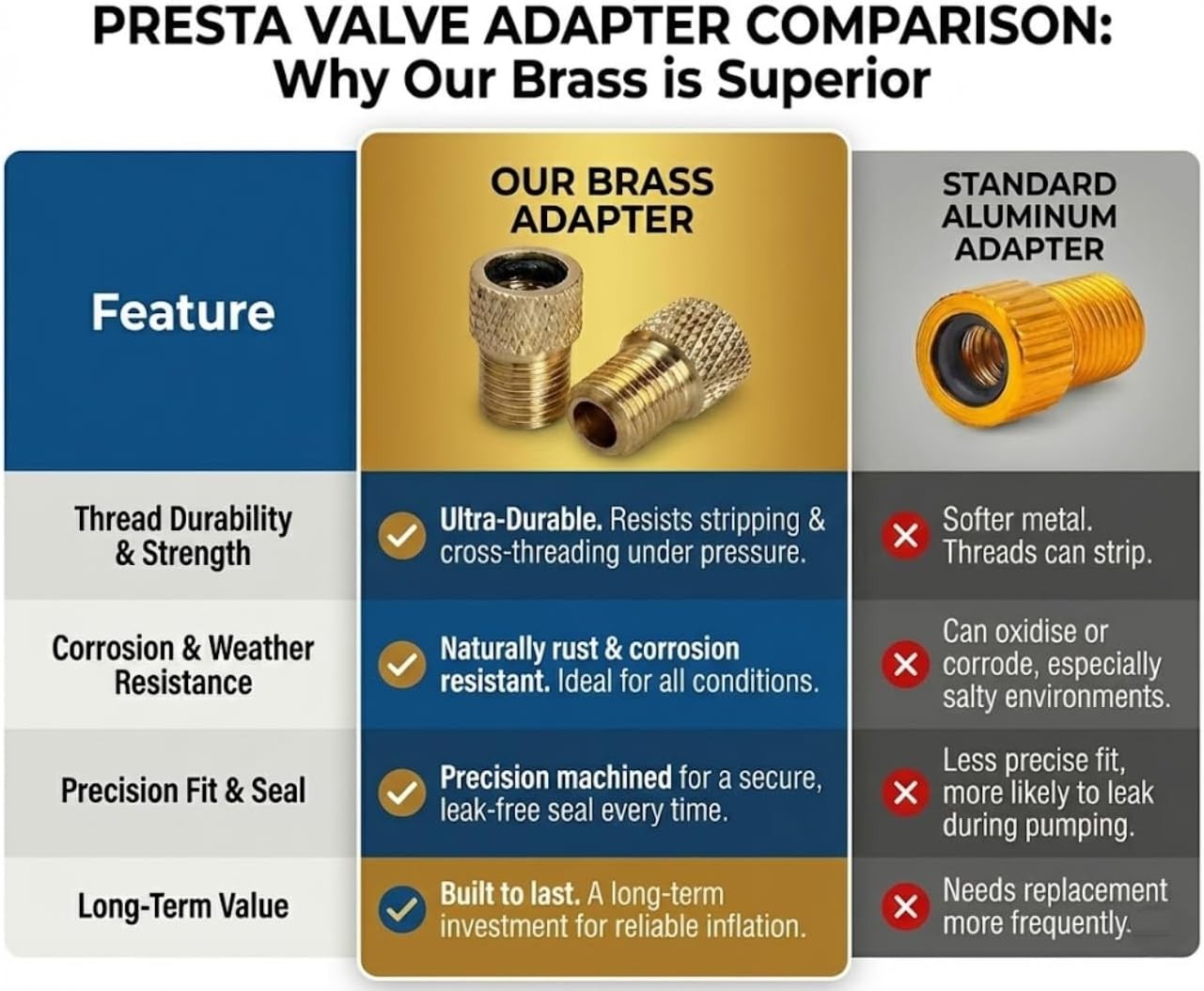 PRESTA VALVE ADAPTER COMPARISON:
Why Our Brass is Superior

| Feature | OUR BRASS ADAPTER | STANDARD ALUMINUM ADAPTER |
|---|---|---|
| Thread Durability & Strength | Ultra-Durable. Resists stripping & cross-threading under pressure. | Softer metal. Threads can strip. |
| Corrosion & Weather Resistance | Naturally rust & corrosion resistant. Ideal for all conditions. | Can oxidise or corrode, especially salty environments. |
| Precision Fit & Seal | Precision machined for a secure, leak-free seal every time. | Less precise fit, more likely to leak during pumping. |
| Long-Term Value | Built to last. A long-term investment for reliable inflation. | Needs replacement more frequently. |